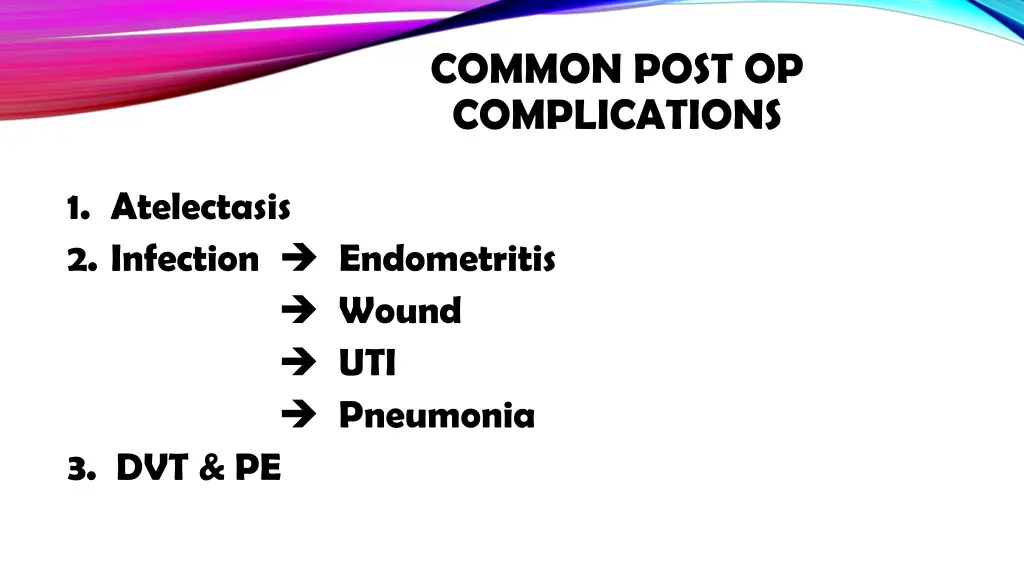 COMMON POST OP COMPLICATIONS

1. Atelectasis
2. Infection → Endometritis
→ Wound
→ UTI
→ Pneumonia
3. DVT & PE